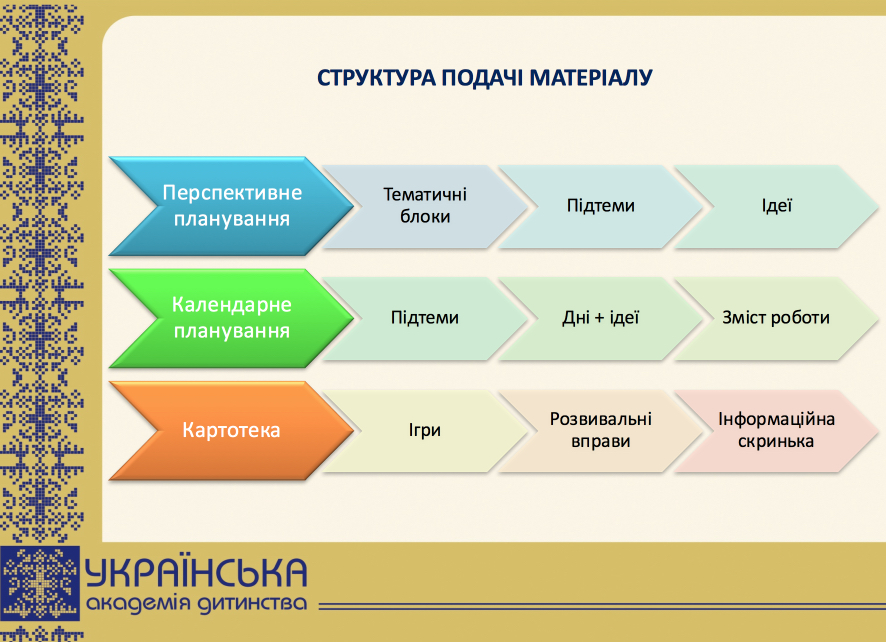 СТРУКТУРА ПОДАЧІ МАТЕРІАЛУ

Перспективне планування

Тематичні блоки

Підтеми

Ідеї

Календарне планування

Підтеми

Дні + ідеї

Зміст роботи

Картотека

Ігри

Розвивальні вправи

Інформаційна скринька

УКРАЇНСЬКА
академія дитинства